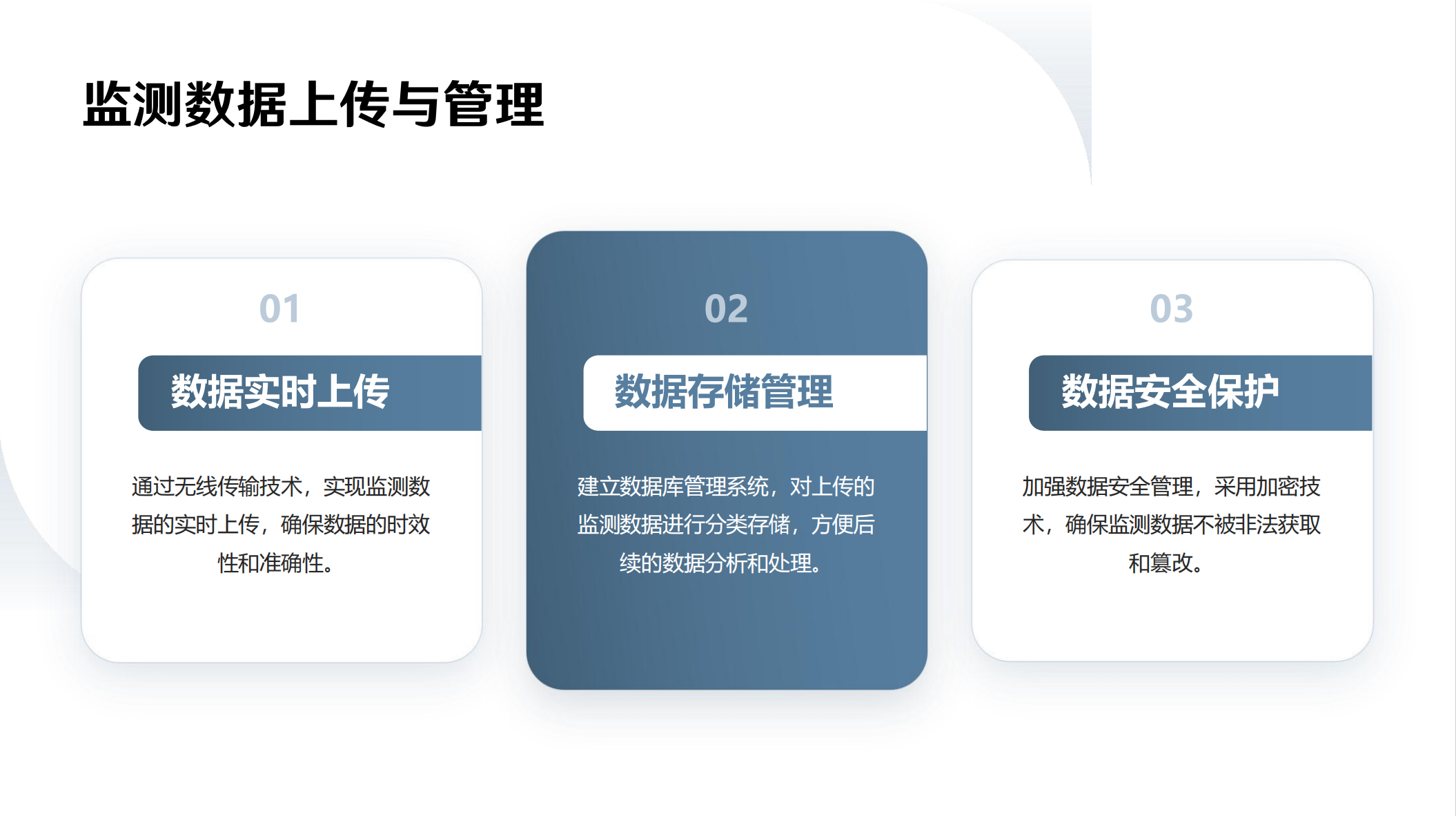 监测数据上传与管理

01

数据实时上传

通过无线传输技术，实现监测数据的实时上传，确保数据的时效性和准确性。

02

数据存储管理

建立数据库管理系统，对上传的监测数据进行分类存储，方便后续的数据分析和处理。

03

数据安全保护

加强数据安全管理，采用加密技术，确保监测数据不被非法获取和篡改。